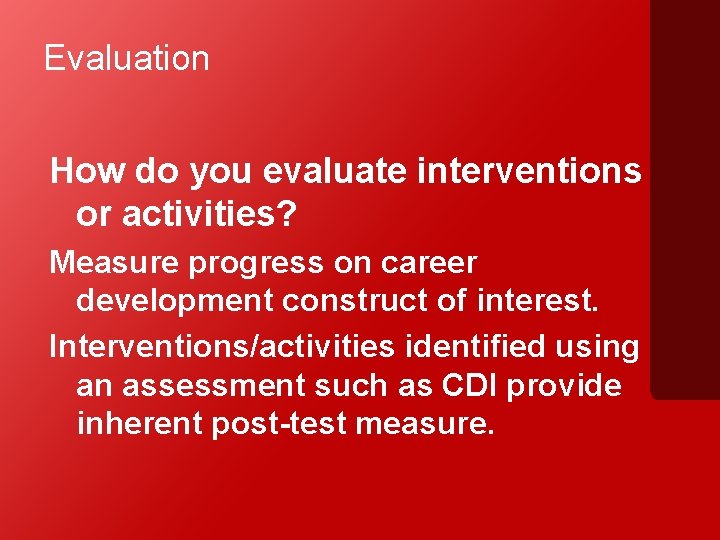 Evaluation

How do you evaluate interventions or activities?

Measure progress on career development construct of interest.

Interventions/activities identified using an assessment such as CDI provide inherent post-test measure.